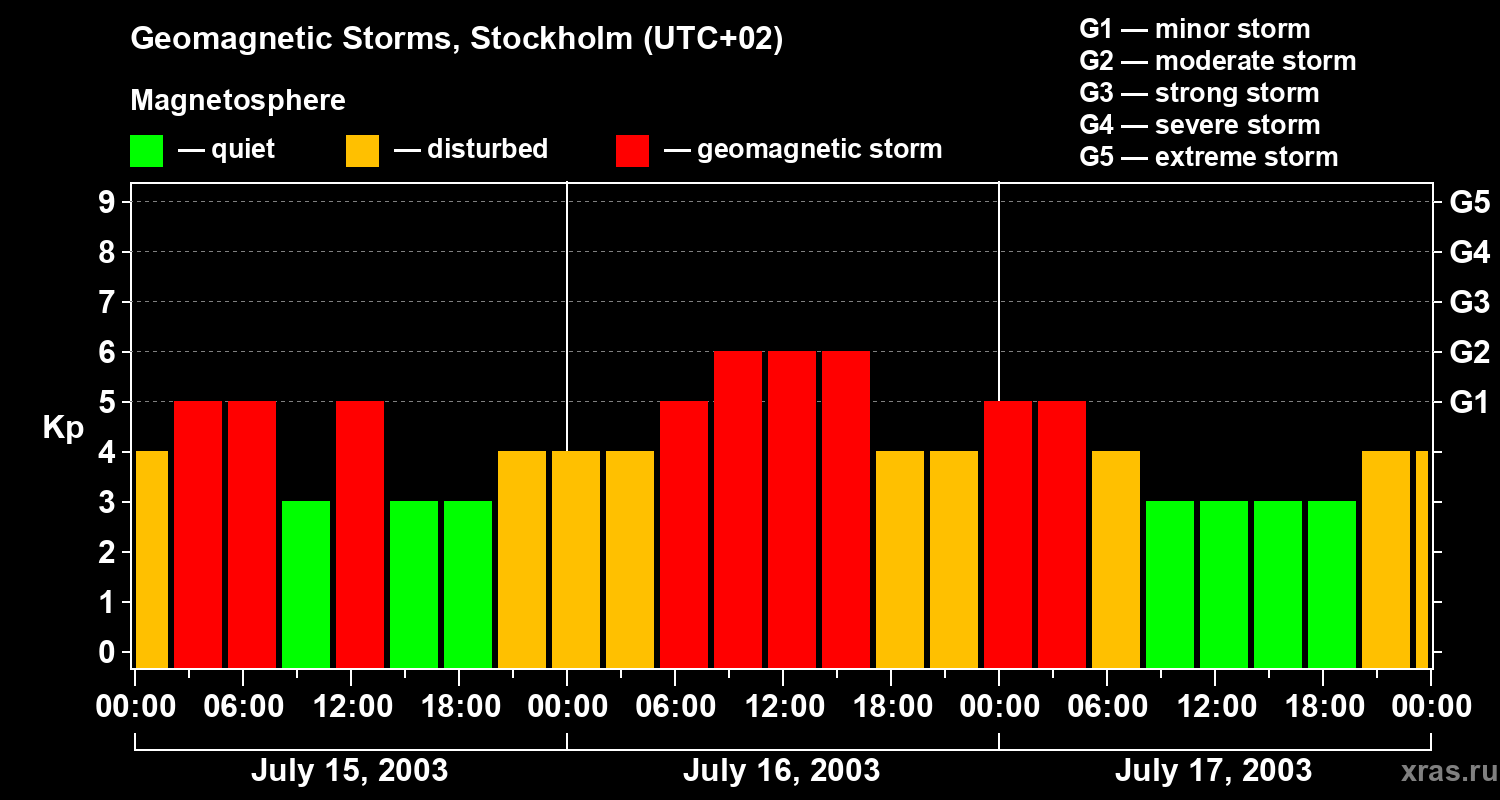 Geomagnetic Storms, Stockholm (UTC+02)

Magnetosphere

— quiet — disturbed — geomagnetic storm

G1 — minor storm
G2 — moderate storm
G3 — strong storm
G4 — severe storm
G5 — extreme storm

Kp

9
8
7
6
5
4
3
2
1
0

G5
G4
G3
G2
G1

00:00 06:00 12:00 18:00 00:00 06:00 12:00 18:00 00:00 06:00 12:00 18:00 00:00

July 15, 2003 July 16, 2003 July 17, 2003

xras.ru